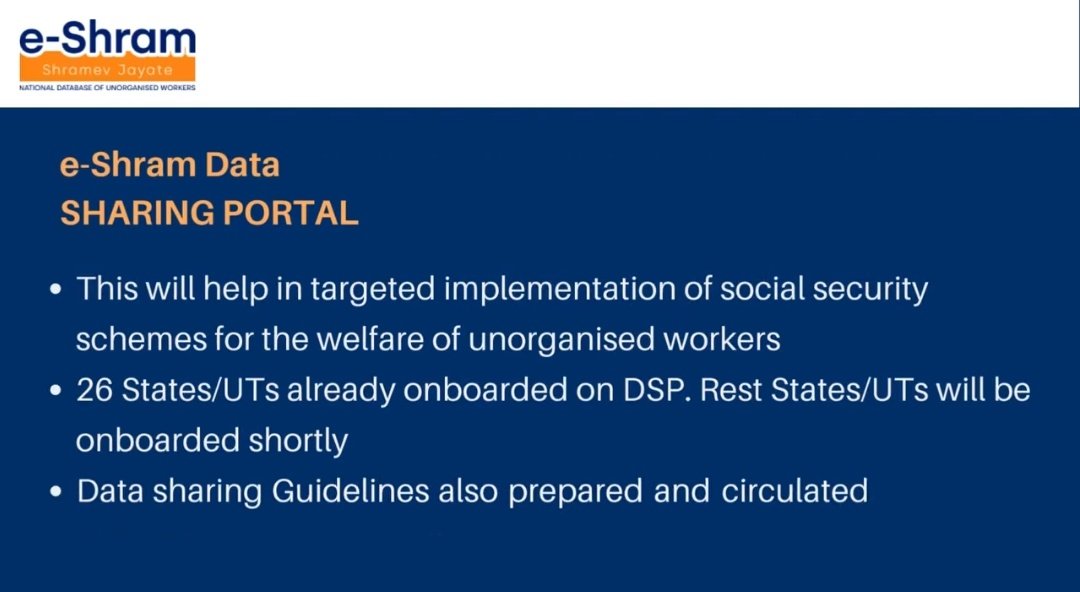 e-Shram
Shramev Jayate
NATIONAL DATABASE OF UNORGANISED WORKERS

e-Shram Data
SHARING PORTAL

• This will help in targeted implementation of social security schemes for the welfare of unorganised workers
• 26 States/UTs already onboarded on DSP. Rest States/UTs will be onboarded shortly
• Data sharing Guidelines also prepared and circulated